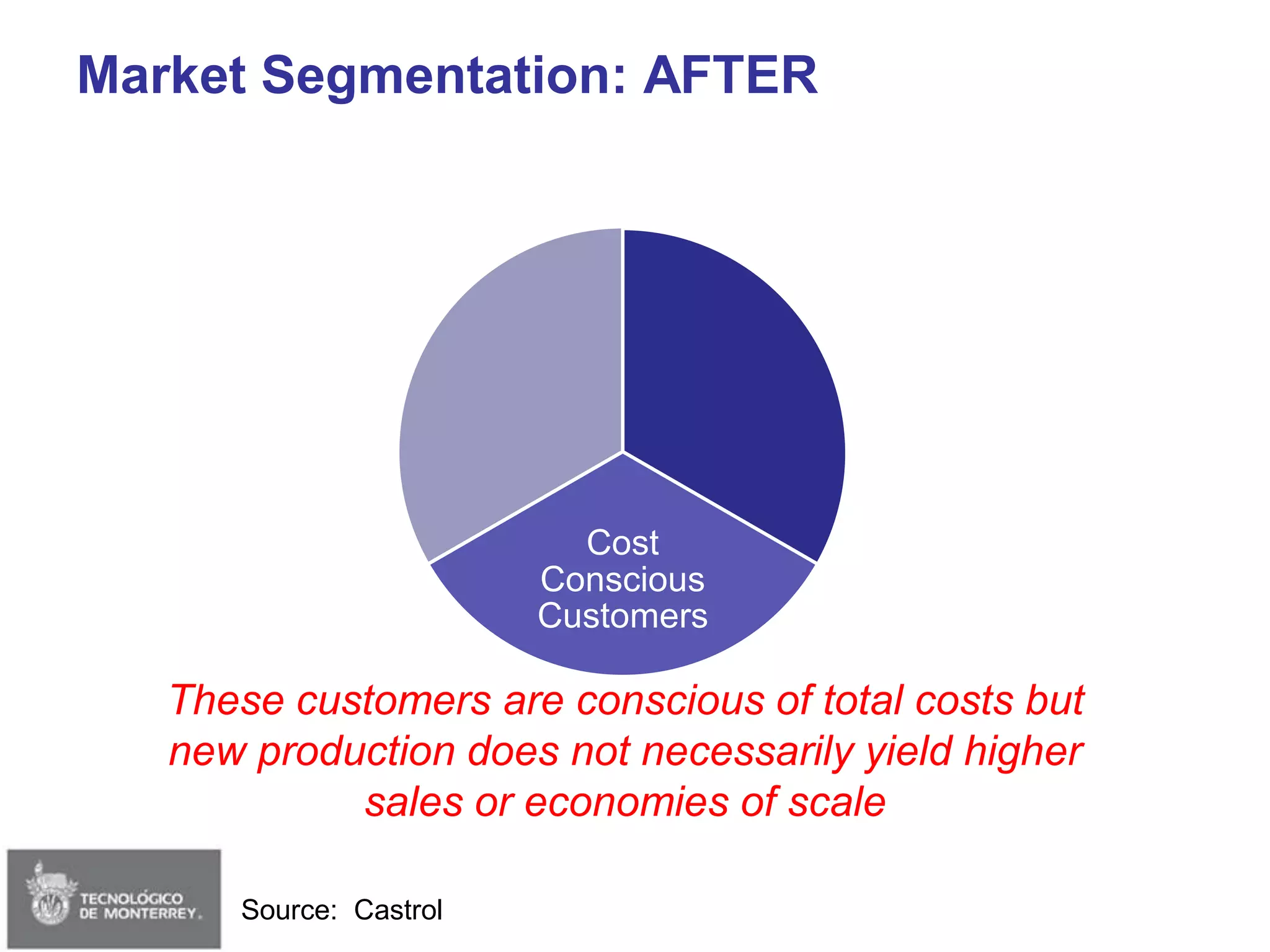 Market Segmentation: AFTER

Cost Conscious Customers

These customers are conscious of total costs but new production does not necessarily yield higher sales or economies of scale

TECNOLÓGICO DE MONTERREY.

Source: Castrol